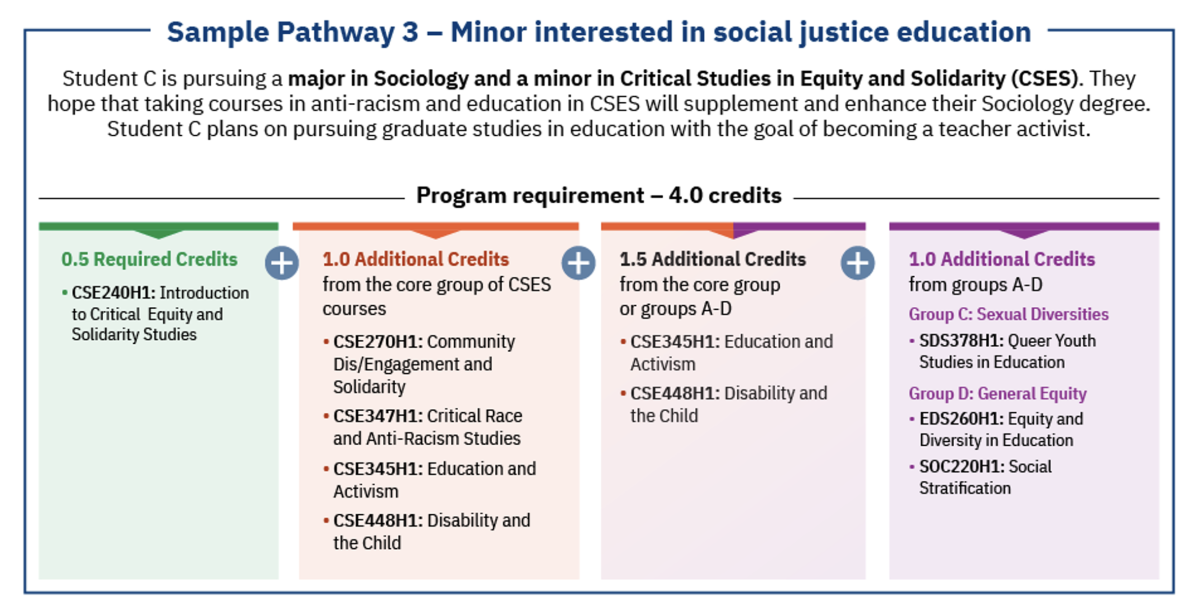 Sample Pathway 3 – Minor interested in social justice education

Student C is pursuing a major in Sociology and a minor in Critical Studies in Equity and Solidarity (CSES). They hope that taking courses in anti-racism and education in CSES will supplement and enhance their Sociology degree. Student C plans on pursuing graduate studies in education with the goal of becoming a teacher activist.

Program requirement – 4.0 credits

0.5 Required Credits

• CSE240H1: Introduction to Critical Equity and Solidarity Studies

+

1.0 Additional Credits from the core group of CSES courses

• CSE270H1: Community Dis/Engagement and Solidarity
• CSE347H1: Critical Race and Anti-Racism Studies
• CSE345H1: Education and Activism
• CSE448H1: Disability and the Child

+

1.5 Additional Credits from the core group or groups A-D

• CSE345H1: Education and Activism
• CSE448H1: Disability and the Child

+

1.0 Additional Credits from groups A-D

Group C: Sexual Diversities
• SDS378H1: Queer Youth Studies in Education

Group D: General Equity
• EDS260H1: Equity and Diversity in Education
• SOC220H1: Social Stratification